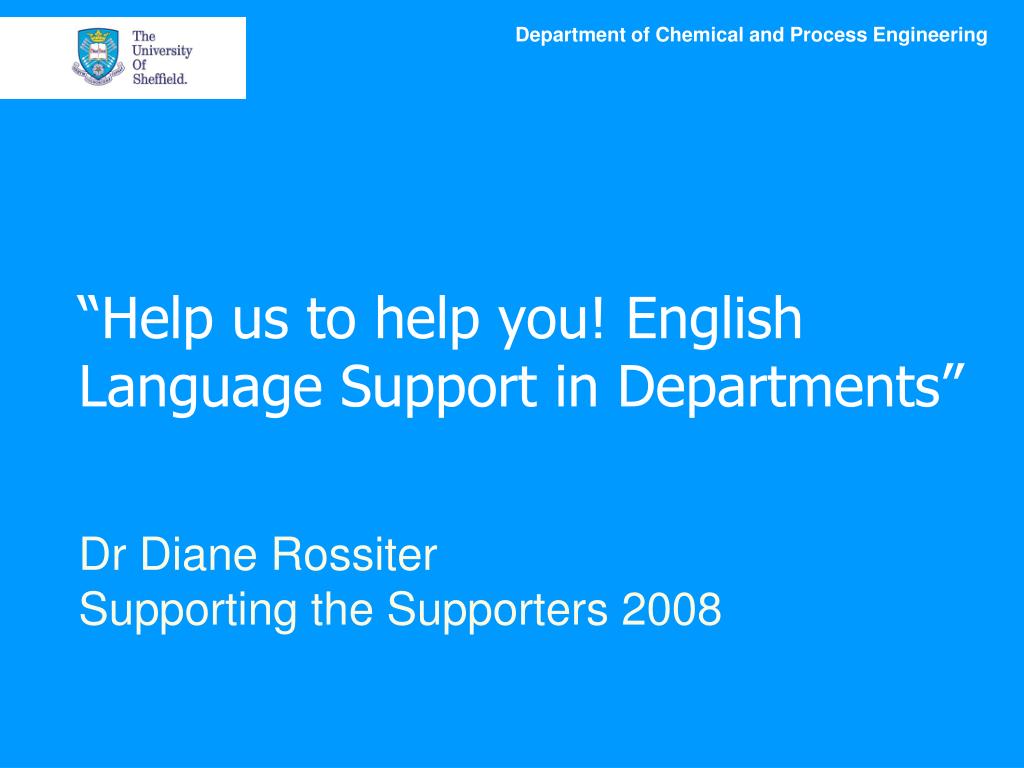 The University Of Sheffield.

Department of Chemical and Process Engineering

“Help us to help you! English Language Support in Departments”

Dr Diane Rossiter
Supporting the Supporters 2008